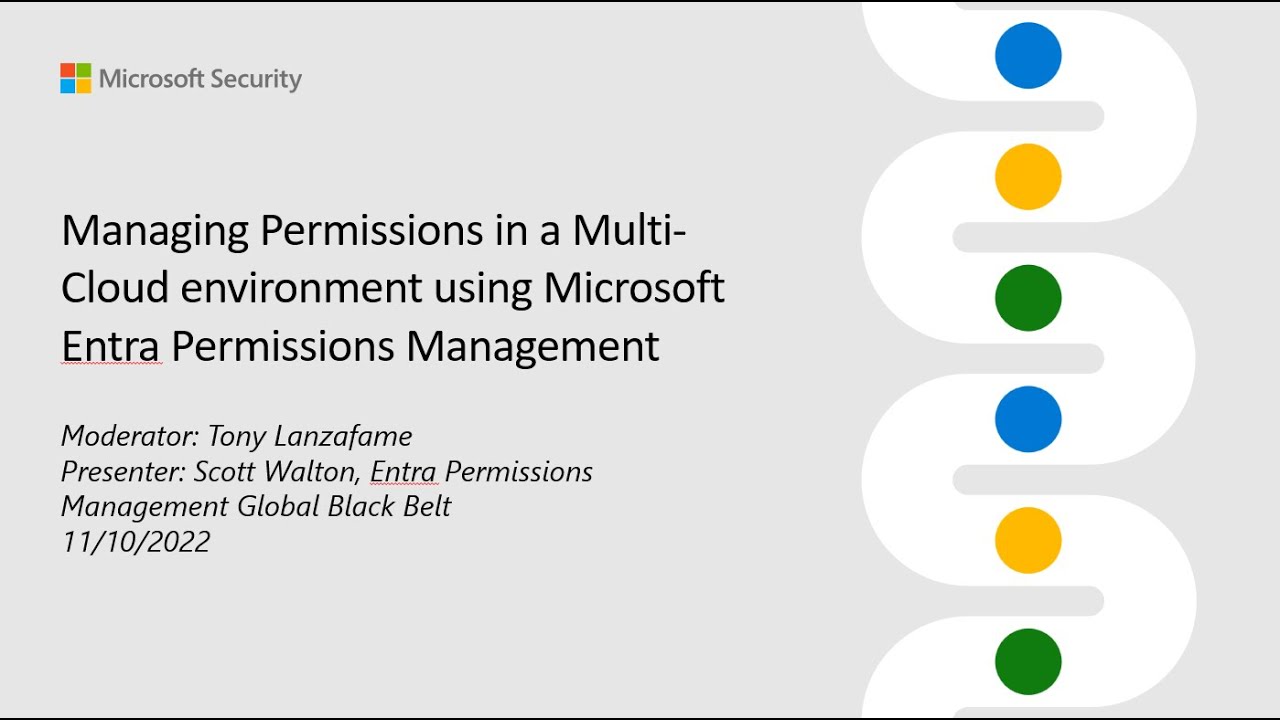 Microsoft Security

Managing Permissions in a Multi-Cloud environment using Microsoft Entra Permissions Management

Moderator: Tony Lanzafame
Presenter: Scott Walton, Entra Permissions Management Global Black Belt
11/10/2022